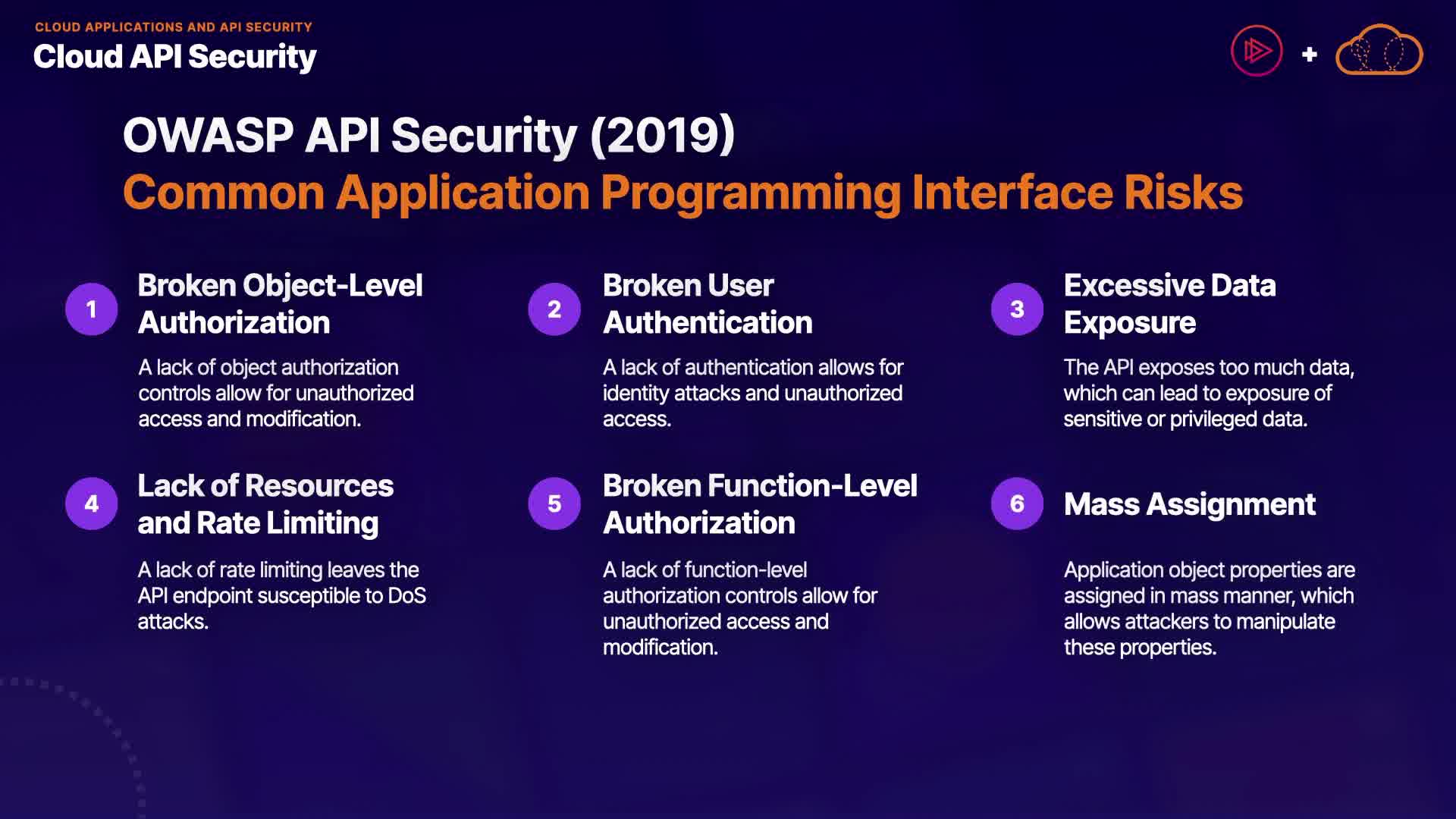 CLOUD APPLICATIONS AND API SECURITY

Cloud API Security

+

OWASP API Security (2019)

Common Application Programming Interface Risks

1

Broken Object-Level Authorization

A lack of object authorization controls allow for unauthorized access and modification.

2

Broken User Authentication

A lack of authentication allows for identity attacks and unauthorized access.

3

Excessive Data Exposure

The API exposes too much data, which can lead to exposure of sensitive or privileged data.

4

Lack of Resources and Rate Limiting

A lack of rate limiting leaves the API endpoint susceptible to DoS attacks.

5

Broken Function-Level Authorization

A lack of function-level authorization controls allow for unauthorized access and modification.

6

Mass Assignment

Application object properties are assigned in mass manner, which allows attackers to manipulate these properties.